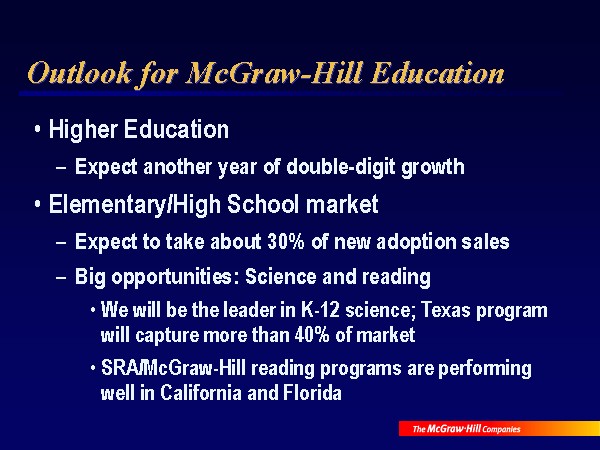 Outlook for McGraw-Hill Education

• Higher Education

– Expect another year of double-digit growth

• Elementary/High School market

– Expect to take about 30% of new adoption sales

– Big opportunities: Science and reading

• We will be the leader in K-12 science; Texas program will capture more than 40% of market

• SRA/McGraw-Hill reading programs are performing well in California and Florida

The McGraw-Hill Companies